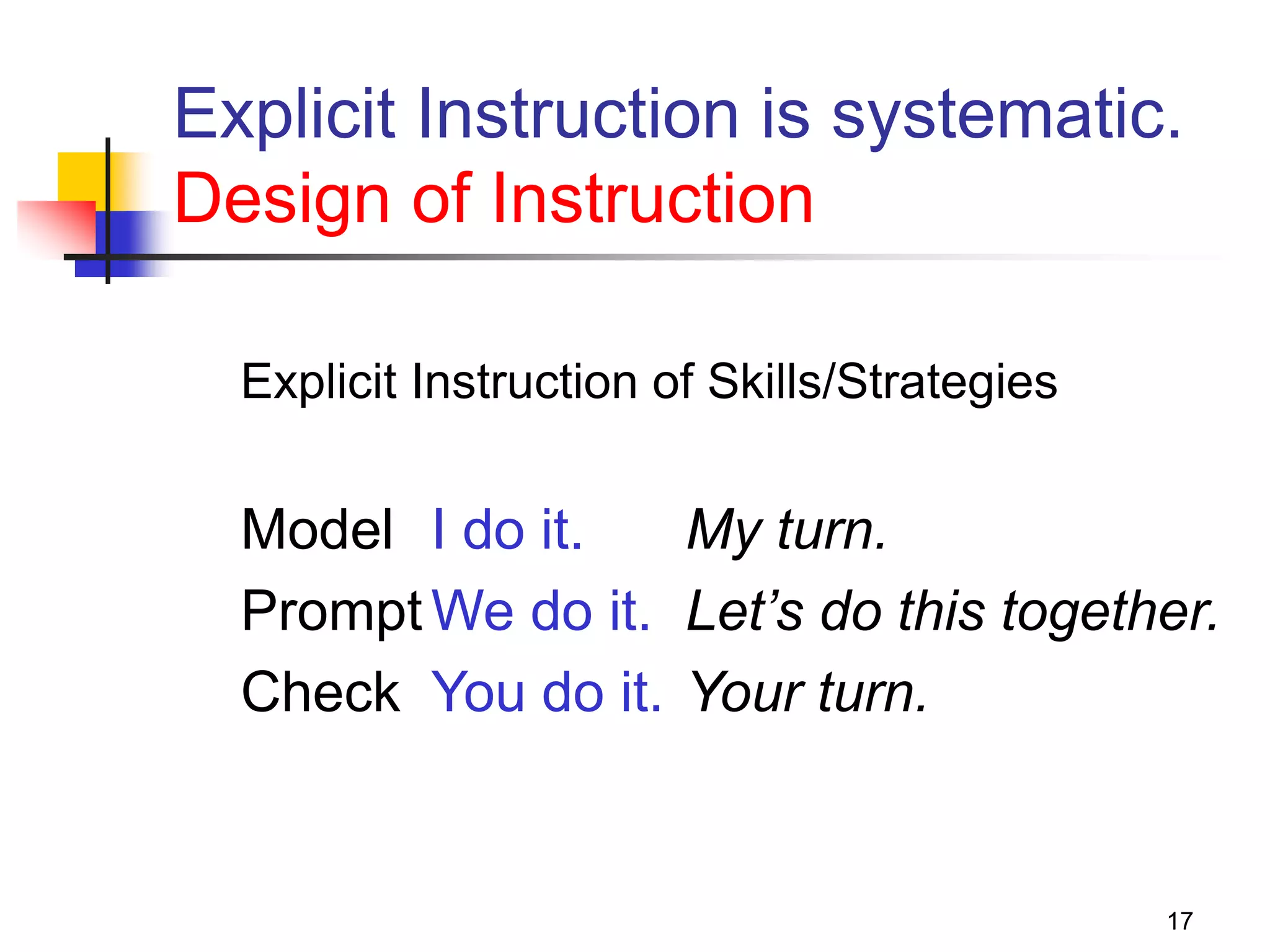 Explicit Instruction is systematic.
Design of Instruction

Explicit Instruction of Skills/Strategies

Model I do it. My turn.
Prompt We do it. Let’s do this together.
Check You do it. Your turn.

17